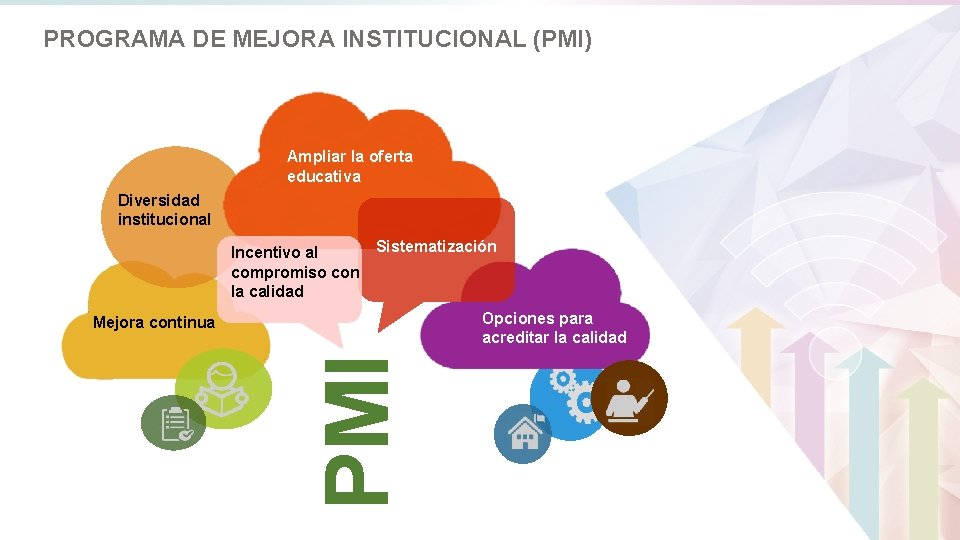 PROGRAMA DE MEJORA INSTITUCIONAL (PMI)

Ampliar la oferta educativa

Diversidad institucional

Incentivo al compromiso con la calidad

Sistematización

Mejora continua

Opciones para acreditar la calidad

PMI